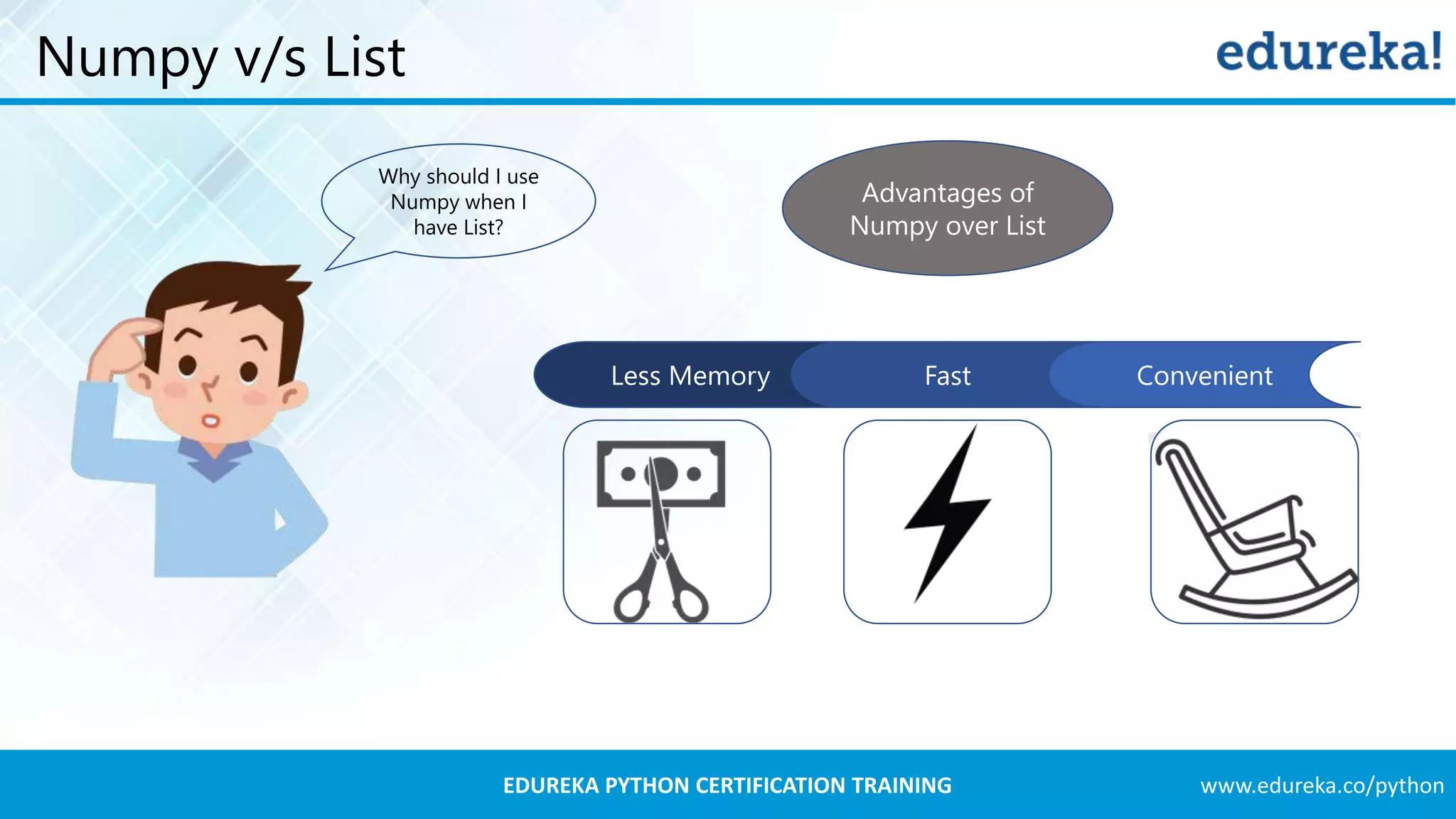 Numpy v/s List

edureka!

Why should I use Numpy when I have List?

Advantages of Numpy over List

Less Memory

Fast

Convenient

EDUREKA PYTHON CERTIFICATION TRAINING

www.edureka.co/python